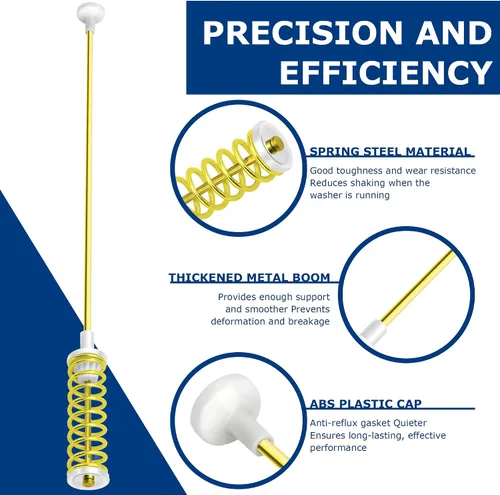 PRECISION AND EFFICIENCY

SPRING STEEL MATERIAL

Good toughness and wear resistance Reduces shaking when the washer is running

THICKENED METAL BOOM

Provides enough support and smoother Prevents deformation and breakage

ABS PLASTIC CAP

Anti-reflux gasket Quieter Ensures long-lasting, effective performance